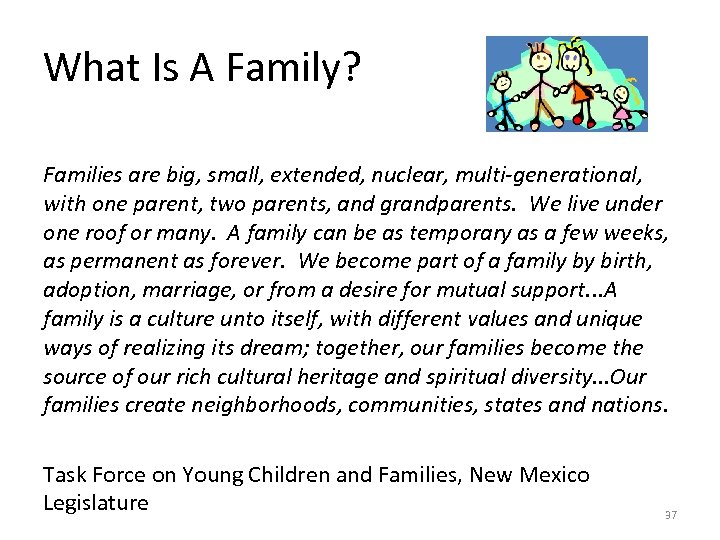 What Is A Family?

Families are big, small, extended, nuclear, multi-generational, with one parent, two parents, and grandparents. We live under one roof or many. A family can be as temporary as a few weeks, as permanent as forever. We become part of a family by birth, adoption, marriage, or from a desire for mutual support...A family is a culture unto itself, with different values and unique ways of realizing its dream; together, our families become the source of our rich cultural heritage and spiritual diversity...Our families create neighborhoods, communities, states and nations.

Task Force on Young Children and Families, New Mexico Legislature

37